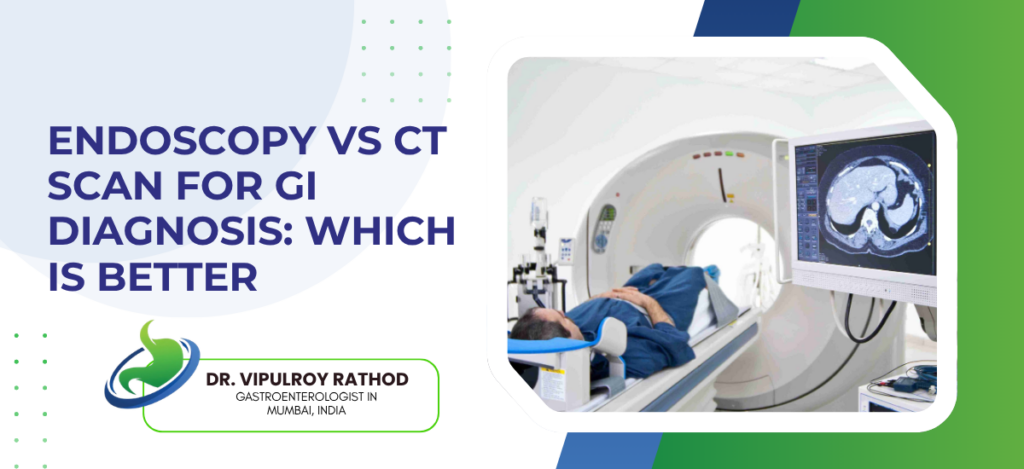 ENDOSCOPY VS CT SCAN FOR GI DIAGNOSIS: WHICH IS BETTER

DR. VIPULROY RATHOD
GASTROENTEROLOGIST IN MUMBAI, INDIA